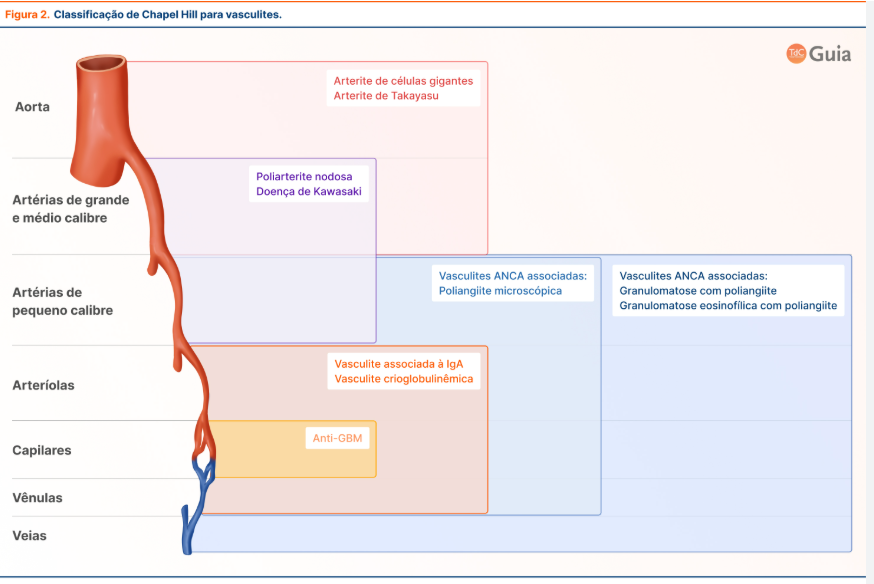 Figura 2. Classificação de Chapel Hill para vasculites.

TdC Guia

Aorta

Artérias de grande e médio calibre

Artérias de pequeno calibre

Arteríolas

Capilares

Vênulas

Veias

Arterite de células gigantes
Arterite de Takayasu

Poliarterite nodosa
Doença de Kawasaki

Vasculites ANCA associadas:
Poliangiite microscópica

Vasculites ANCA associadas:
Granulomatose com poliangiite
Granulomatose eosinofílica com poliangiite

Vasculite associada à IgA
Vasculite crioglobulinêmica

Anti-GBM